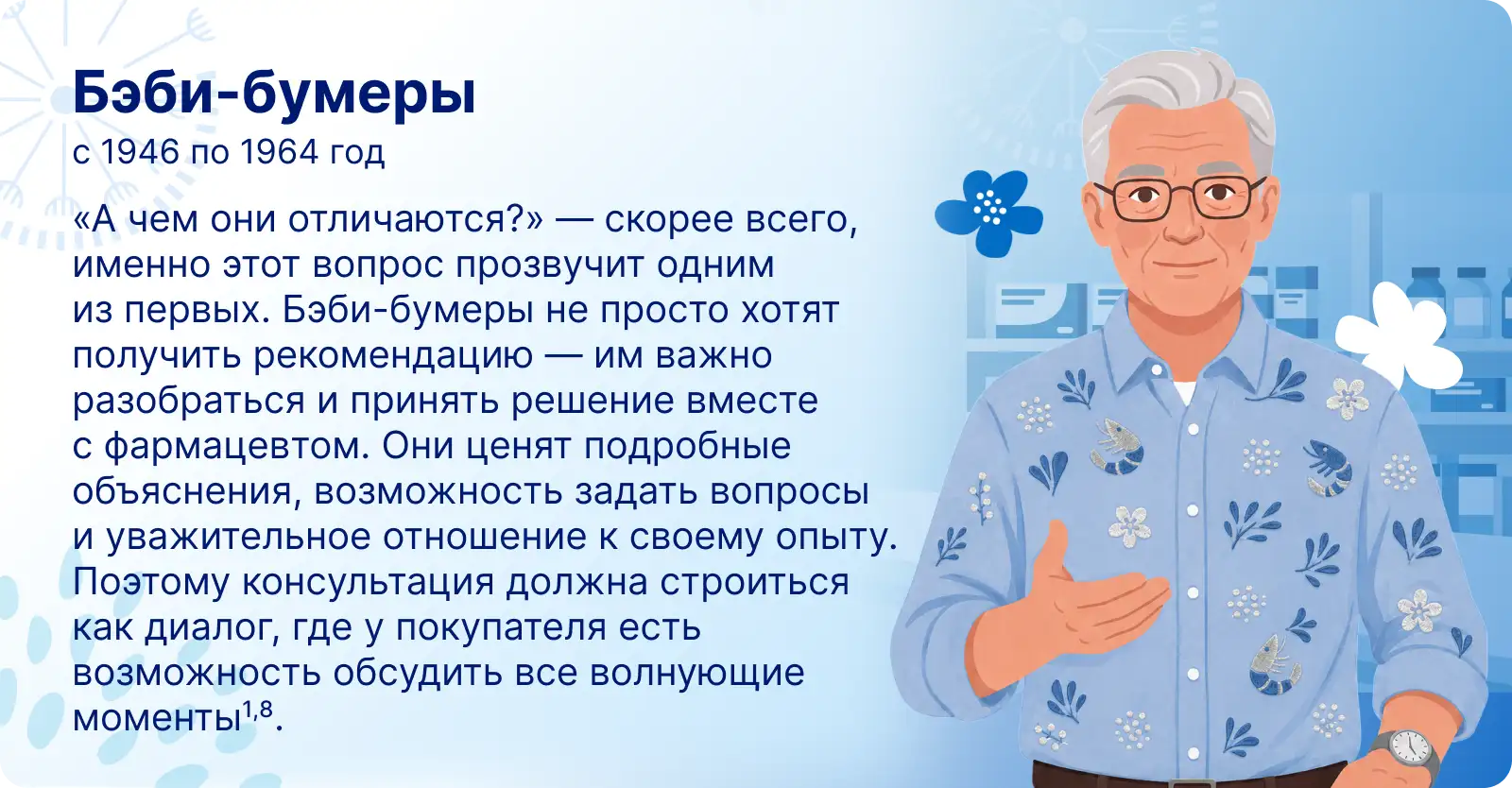 Бэби-бумеры
с 1946 по 1964 год

«А чем они отличаются?» — скорее всего, именно этот вопрос прозвучит одним из первых. Бэби-бумеры не просто хотят получить рекомендацию — им важно разобраться и принять решение вместе с фармацевтом. Они ценят подробные объяснения, возможность задать вопросы и уважительное отношение к своему опыту. Поэтому консультация должна строиться как диалог, где у покупателя есть возможность обсудить все волнующие моменты$^{1,8}$.